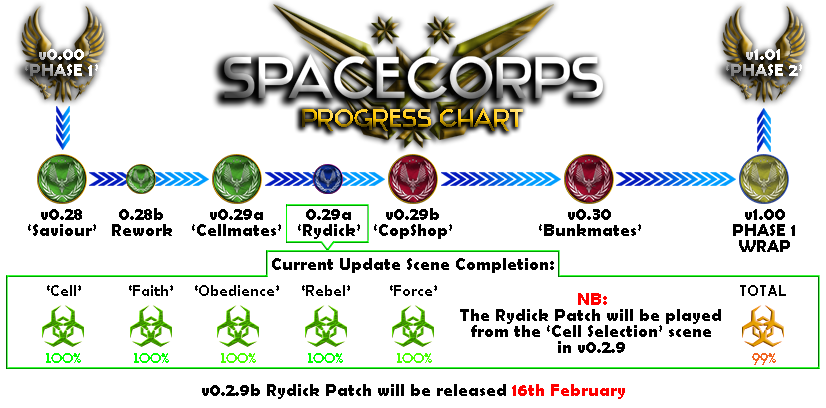 v0.00
'PHASE 1'

SPACECORPS
PROGRESS CHART

v1.01
'PHASE 2'

v0.28
'Saviour'

0.28b
Rework

v0.29a
'Cellmates'

0.29a
'Rydick'

v0.29b
'CopShop'

v0.30
'Bunkmates'

v1.00
PHASE 1
WRAP

Current Update Scene Completion:

'Cell'
100%

'Faith'
100%

'Obedience'
100%

'Rebel'
100%

'Force'
100%

NB:
The Rydick Patch will be played from the 'Cell Selection' scene in v0.2.9

TOTAL
99%

v0.2.9b Rydick Patch will be released 16th February